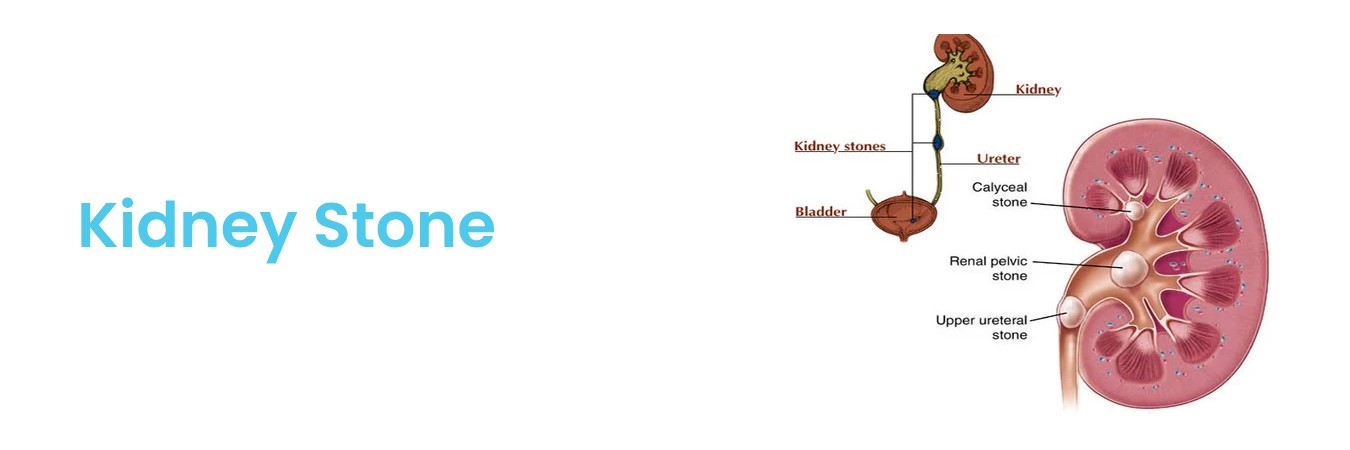 Kidney Stone

Kidney

Kidney stones

Ureter

Bladder

Calyceal stone

Renal pelvic stone

Upper ureteral stone